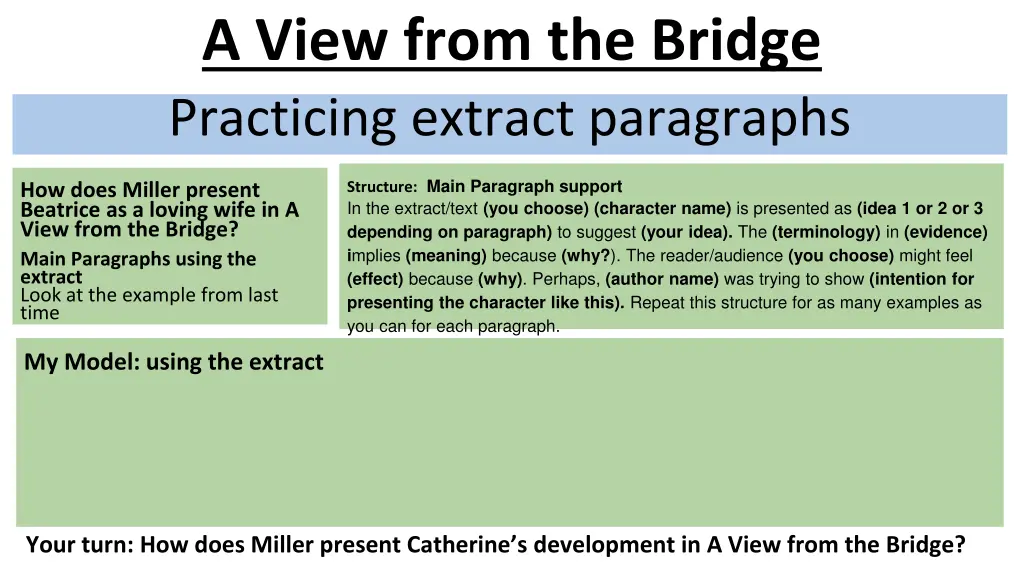 A View from the Bridge

Practicing extract paragraphs

How does Miller present Beatrice as a loving wife in A View from the Bridge?

Main Paragraphs using the extract

Look at the example from last time

Structure: Main Paragraph support

In the extract/text (you choose) (character name) is presented as (idea 1 or 2 or 3 depending on paragraph) to suggest (your idea). The (terminology) in (evidence) implies (meaning) because (why?). The reader/audience (you choose) might feel (effect) because (why). Perhaps, (author name) was trying to show (intention for presenting the character like this). Repeat this structure for as many examples as you can for each paragraph.

My Model: using the extract

Your turn: How does Miller present Catherine's development in A View from the Bridge?